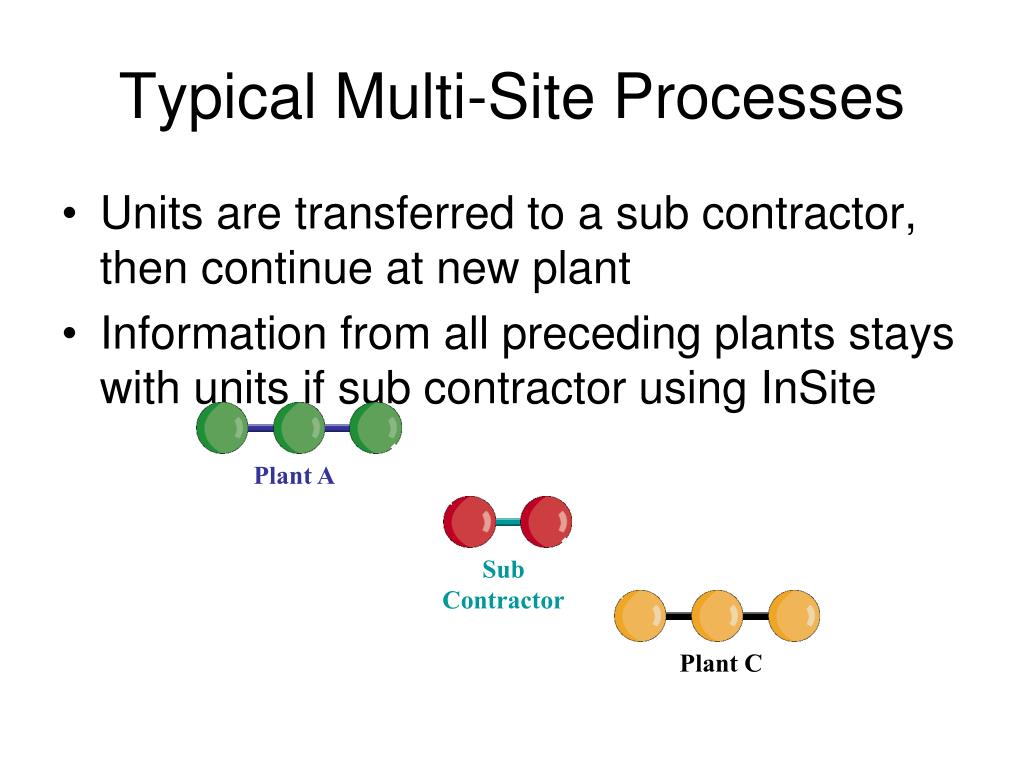 Typical Multi-Site Processes

• Units are transferred to a sub contractor, then continue at new plant
• Information from all preceding plants stays with units if sub contractor using InSite

Plant A

Sub Contractor

Plant C